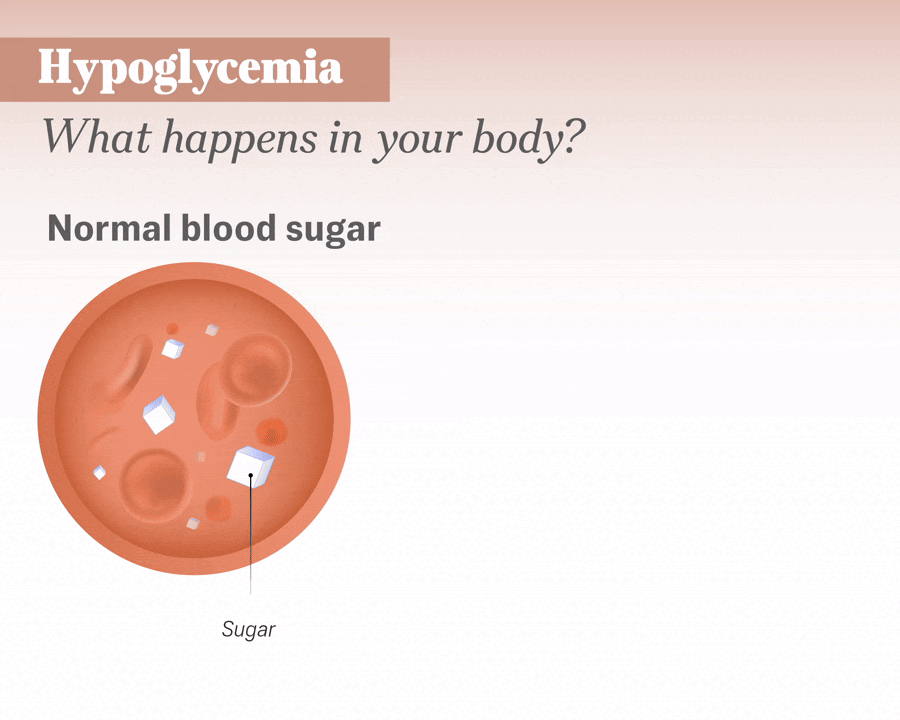 Hypoglycemia

What happens in your body?

Normal blood sugar

Sugar